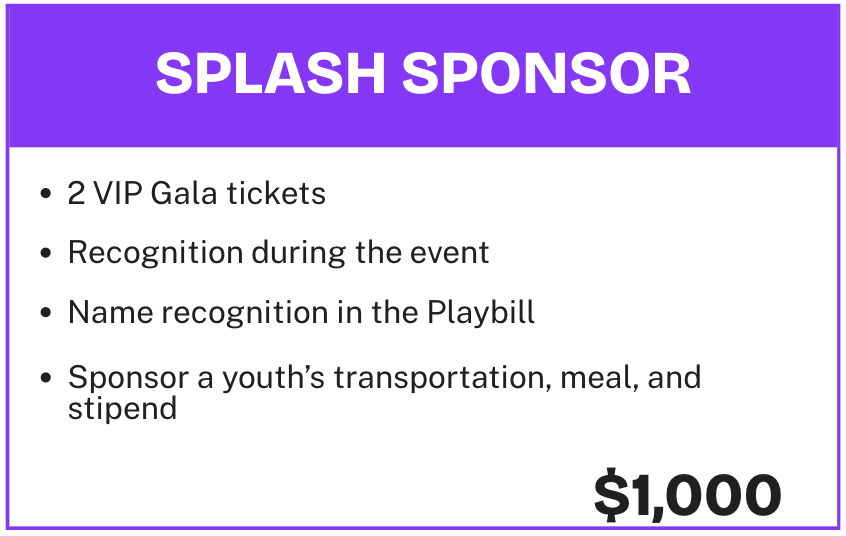 SPLASH SPONSOR

• 2 VIP Gala tickets
• Recognition during the event
• Name recognition in the Playbill
• Sponsor a youth's transportation, meal, and stipend

$1,000